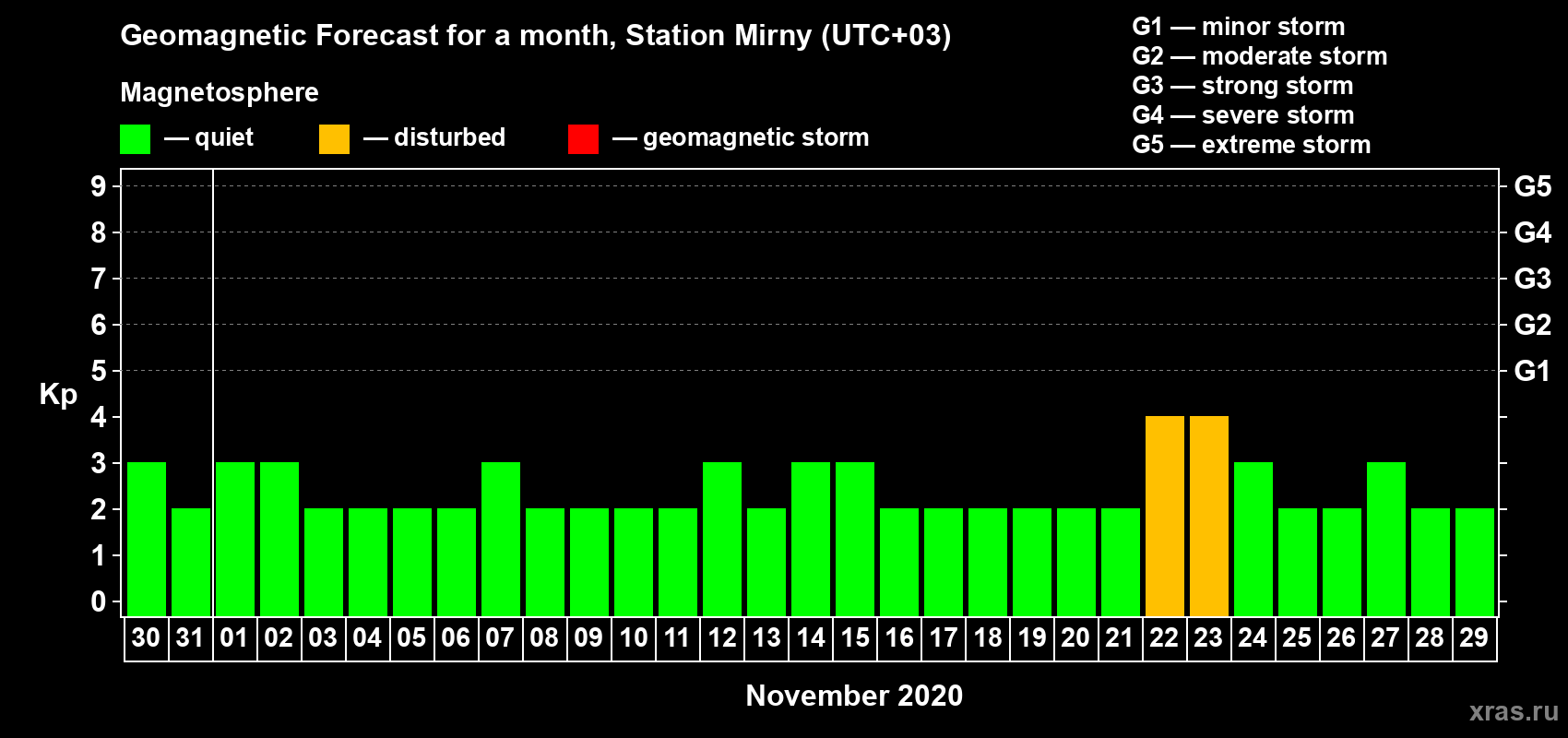 Geomagnetic Forecast for a month, Station Mirny (UTC+03)

Magnetosphere

— quiet — disturbed — geomagnetic storm

G1 — minor storm
G2 — moderate storm
G3 — strong storm
G4 — severe storm
G5 — extreme storm

Kp

9
8
7
6
5
4
3
2
1
0

G5
G4
G3
G2
G1

30 31 01 02 03 04 05 06 07 08 09 10 11 12 13 14 15 16 17 18 19 20 21 22 23 24 25 26 27 28 29

November 2020

xras.ru